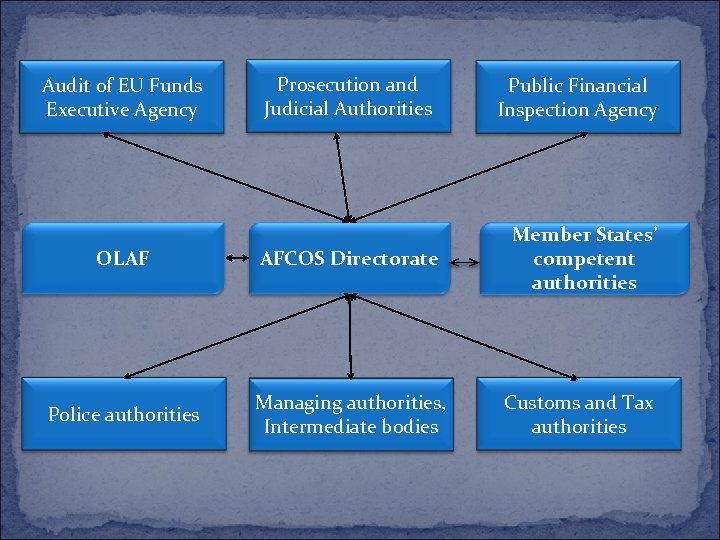 Audit of EU Funds Executive Agency

Prosecution and Judicial Authorities

Public Financial Inspection Agency

OLAF

AFCOS Directorate

Member States' competent authorities

Police authorities

Managing authorities, Intermediate bodies

Customs and Tax authorities